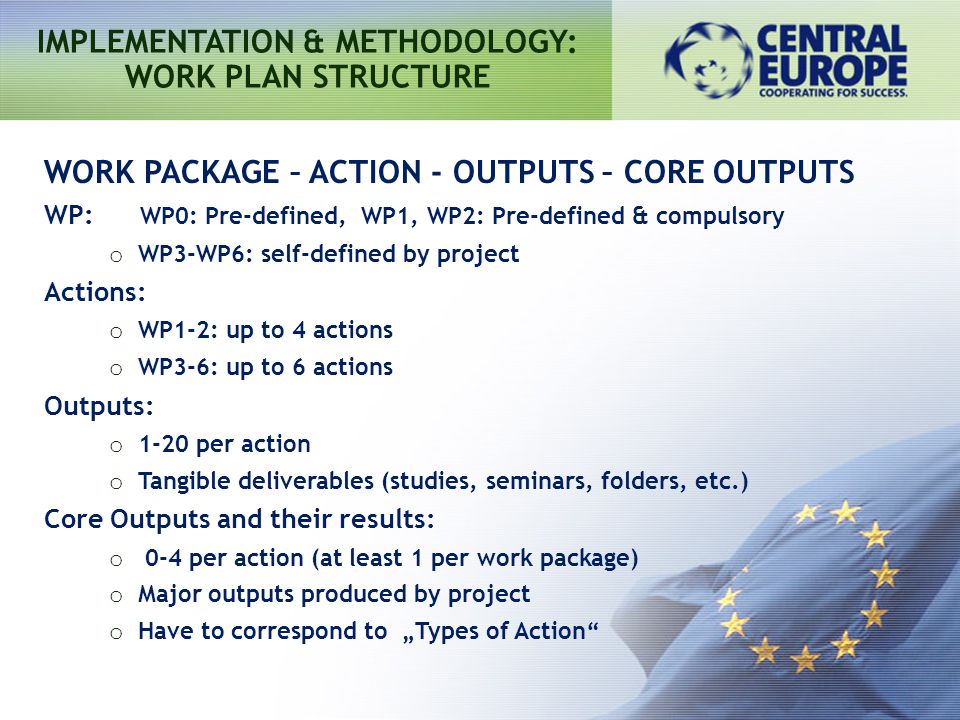 IMPLEMENTATION & METHODOLOGY: WORK PLAN STRUCTURE

CENTRAL EUROPE
COOPERATING FOR SUCCESS.

WORK PACKAGE – ACTION - OUTPUTS – CORE OUTPUTS

WP: WP0: Pre-defined, WP1, WP2: Pre-defined & compulsory

o WP3-WP6: self-defined by project

Actions:

o WP1-2: up to 4 actions

o WP3-6: up to 6 actions

Outputs:

o 1-20 per action

o Tangible deliverables (studies, seminars, folders, etc.)

Core Outputs and their results:

o 0-4 per action (at least 1 per work package)

o Major outputs produced by project

o Have to correspond to „Types of Action“